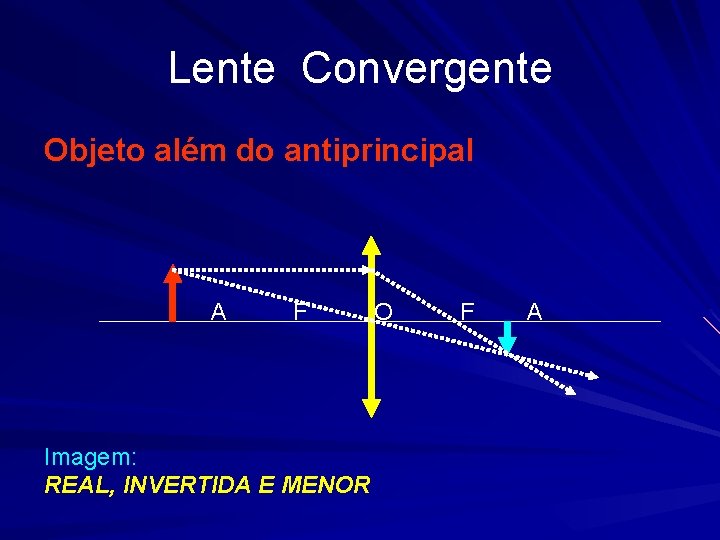 Lente Convergente

Objeto além do antiprincipal

A F O F A

Imagem:
REAL, INVERTIDA E MENOR